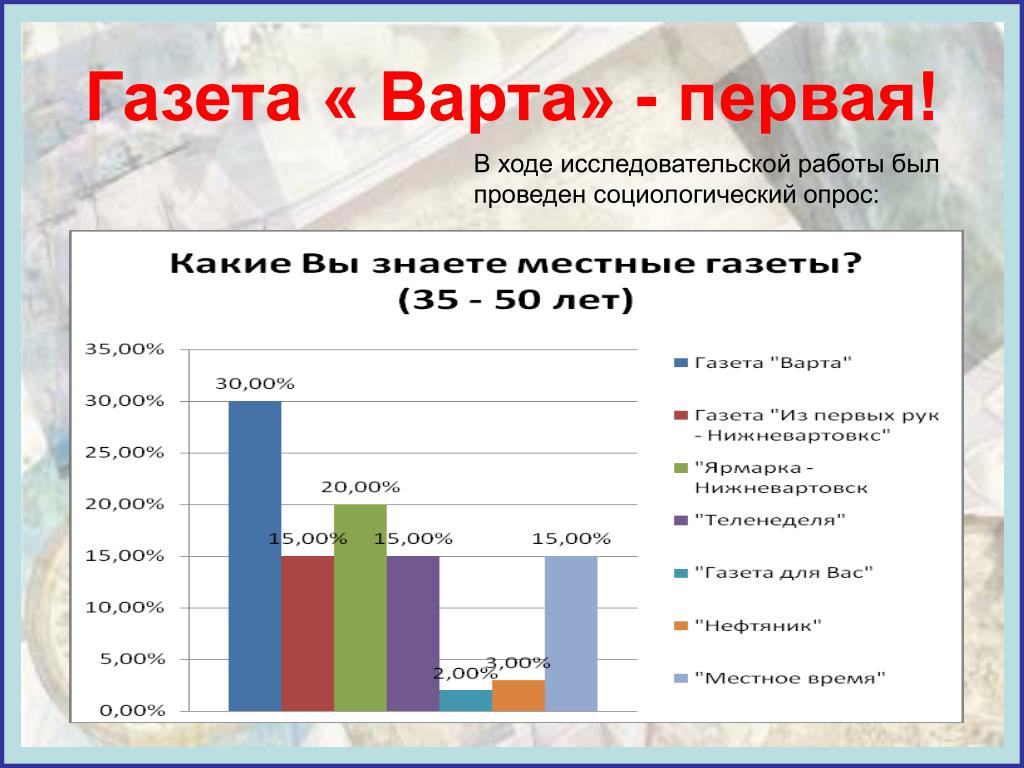 Газета « Варта» - первая!

В ходе исследовательской работы был проведен социологический опрос:

Какие Вы знаете местные газеты? (35 - 50 лет)

35,00%
30,00%
25,00%
20,00%
15,00%
10,00%
5,00%
0,00%

30,00%
15,00%
20,00%
15,00%
2,00%
3,00%
15,00%

Газета "Варта"
Газета "Из первых рук - Нижневартовкс"
"Ярмарка - Нижневартовск
"Теленеделя"
"Газета для Вас"
"Нефтяник"
"Местное время"